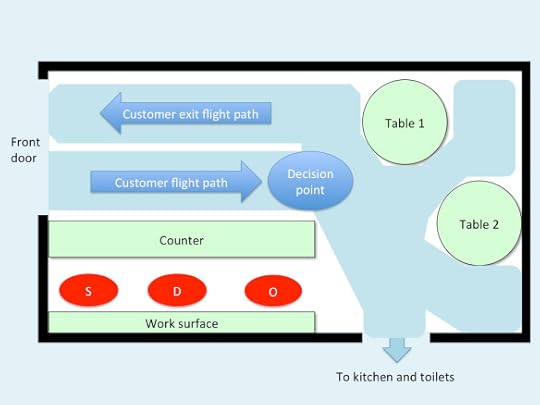 Customer exit flight path

Table 1

Front door

Customer flight path

Decision point

Table 2

Counter

S

D

O

Work surface

To kitchen and toilets